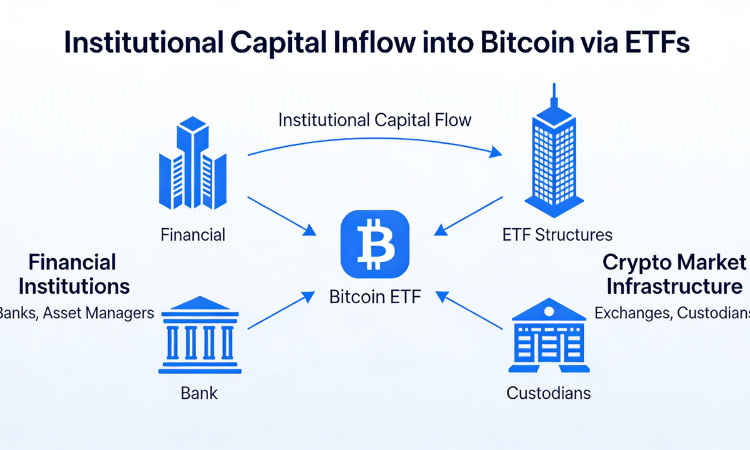 Institutional Capital Inflow into Bitcoin via ETFs

Institutional Capital Flow

Financial

ETF Structures

Financial Institutions
Banks, Asset Managers

Bitcoin ETF

Crypto Market Infrastructure
Exchanges, Custodians

Bank

Custodians